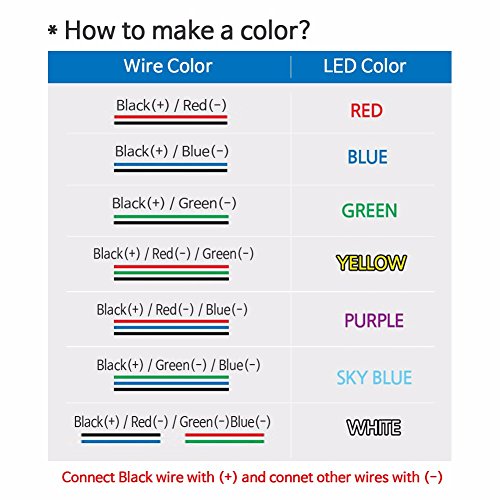 * How to make a color?

| Wire Color | LED Color |
|---|---|
| Black(+) / Red(-) | RED |
| Black(+) / Blue(-) | BLUE |
| Black(+) / Green(-) | GREEN |
| Black(+) / Red(-) / Green(-) | YELLOW |
| Black(+) / Red(-) / Blue(-) | PURPLE |
| Black(+) / Green(-) / Blue(-) | SKY BLUE |
| Black(+) / Red(-) / Green(-)Blue(-) | WHITE |

Connect Black wire with (+) and connet other wires with (-)